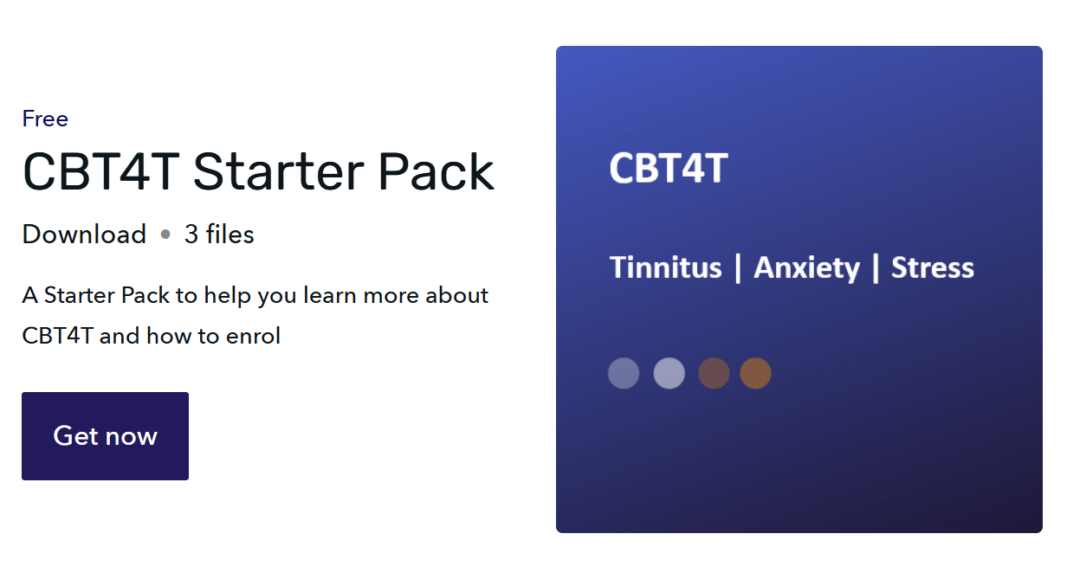 Free

CBT4T Starter Pack

Download • 3 files

A Starter Pack to help you learn more about CBT4T and how to enrol

Get now

CBT4T

Tinnitus | Anxiety | Stress